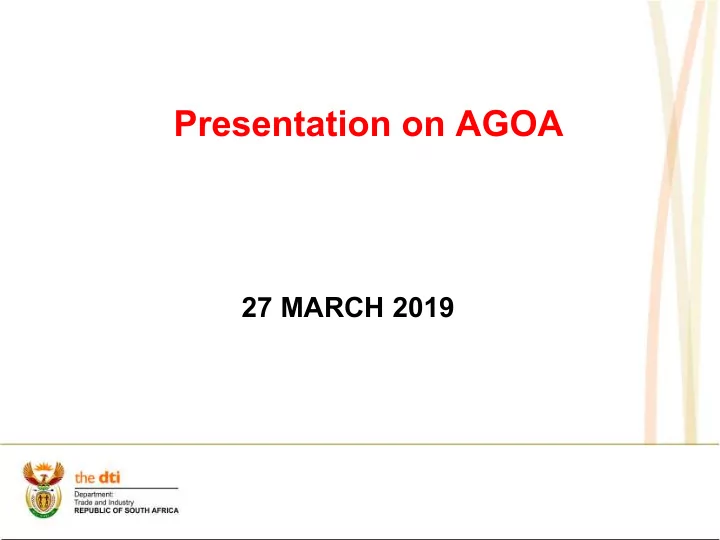 Presentation on AGOA

27 MARCH 2019

the dti
Department:
Trade and Industry
REPUBLIC OF SOUTH AFRICA